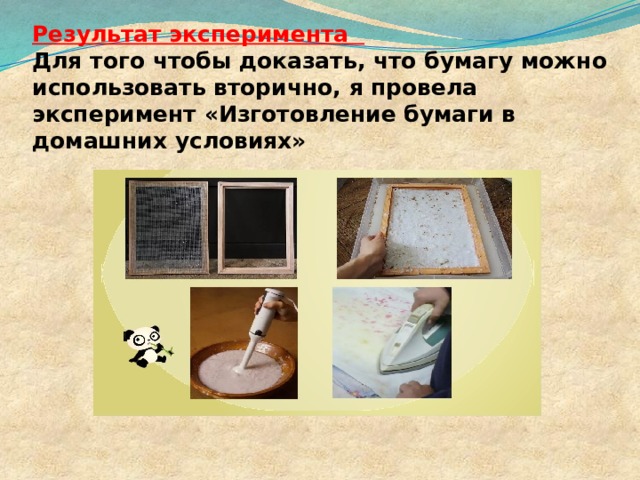 Результат эксперимента

Для того чтобы доказать, что бумагу можно использовать вторично, я провела эксперимент «Изготовление бумаги в домашних условиях»